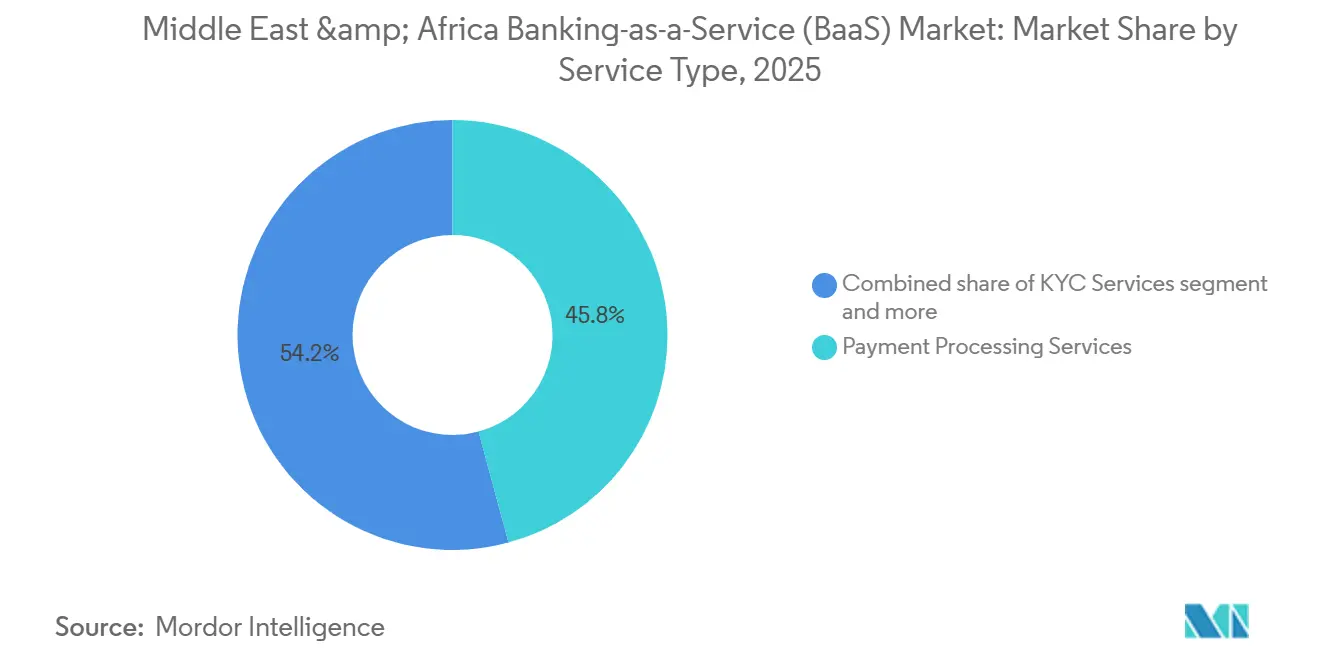 Middle East &amp; Africa Banking-as-a-Service (BaaS) Market: Market Share by Service Type, 2025

54.2%

45.8%

Combined share of KYC Services segment and more

Payment Processing Services

Source: Mordor Intelligence